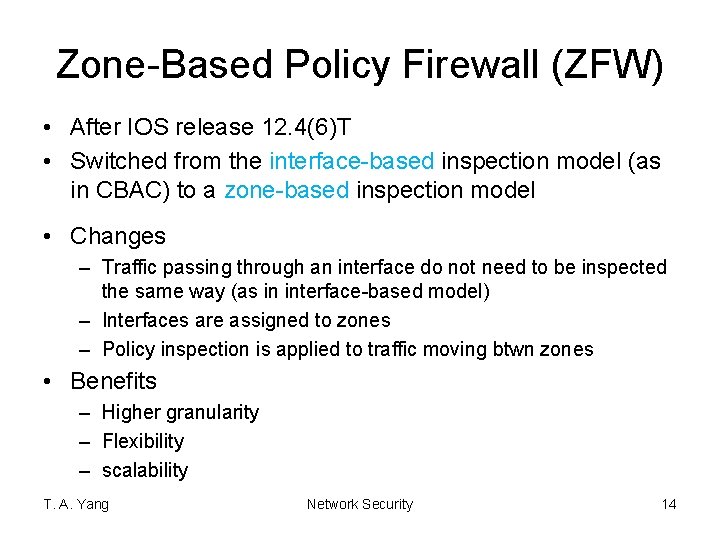 Zone-Based Policy Firewall (ZFW)

• After IOS release 12.4(6)T
• Switched from the interface-based inspection model (as in CBAC) to a zone-based inspection model

• Changes
– Traffic passing through an interface do not need to be inspected the same way (as in interface-based model)
– Interfaces are assigned to zones
– Policy inspection is applied to traffic moving btwn zones
• Benefits
– Higher granularity
– Flexibility
– scalability

T. A. Yang Network Security 14